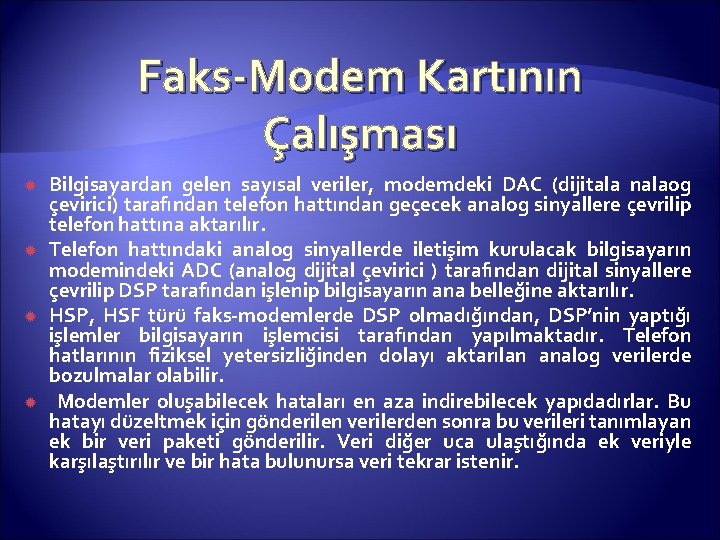 Faks-Modem Kartının Çalışması

Bilgisayardan gelen sayısal veriler, modemdeki DAC (dijitala nalaog çevirici) tarafından telefon hattından geçecek analog sinyallere çevrilip telefon hattına aktarılır.

Telefon hattındaki analog sinyallerde iletişim kurulacak bilgisayarın modemindeki ADC (analog dijital çevirici ) tarafından dijital sinyallere çevrilip DSP tarafından işlenip bilgisayarın ana belleğine aktarılır.

HSP, HSF türü faks-modemlerde DSP olmadığından, DSP'nin yaptığı işlemler bilgisayarın işlemcisi tarafından yapılmaktadır. Telefon hatlarının fiziksel yetersizliğinden dolayı aktarılan analog verilerde bozulmalar olabilir.

Modemler oluşabilecek hataları en aza indirebilecek yapıdadırlar. Bu hatayı düzeltmek için gönderilen verilerden sonra bu verileri tanımlayan ek bir veri paketi gönderilir. Veri diğer uca ulaştığında ek veriyle karşılaştırılır ve bir hata bulunursa veri tekrar istenir.